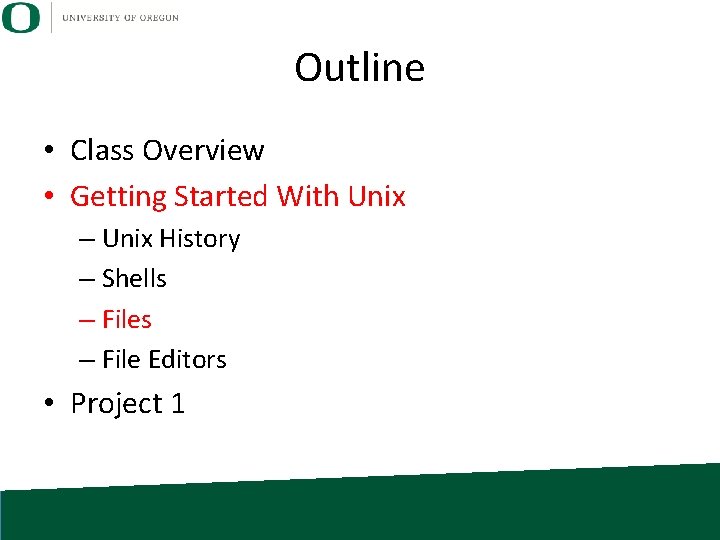 O UNIVERSITY OF OREGON

Outline

• Class Overview
• Getting Started With Unix
– Unix History
– Shells
– Files
– File Editors
• Project 1